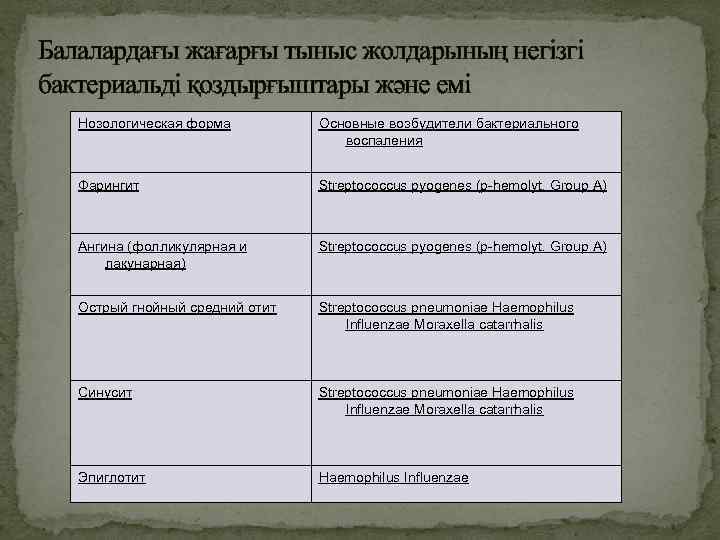 Балалардағы жағарғы тыныс жолдарының негізгі бактериальді қоздырғыштары және емі

| Нозологическая форма | Основные возбудители бактериального воспаления |
|---|---|
| Фарингит | Streptococcus pyogenes (p-hemolyt. Group A) |
| Ангина (фолликулярная и лакунарная) | Streptococcus pyogenes (p-hemolyt. Group A) |
| Острый гнойный средний отит | Streptococcus pneumoniae Haemophilus Influenzae Moraxella catarrhalis |
| Синусит | Streptococcus pneumoniae Haemophilus Influenzae Moraxella catarrhalis |
| Эпиглотит | Haemophilus Influenzae |